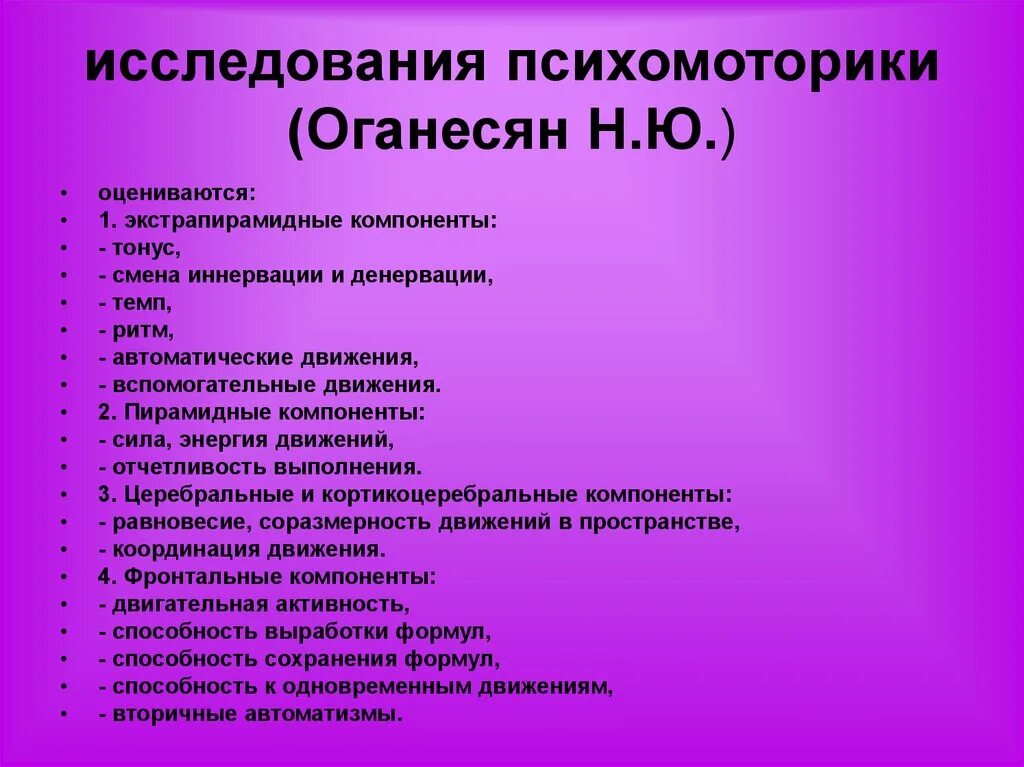 исследования психомоторики (Оганесян Н.Ю.)

• оцениваются:
• 1. экстрапирамидные компоненты:
• - тонус,
• - смена иннервации и денервации,
• - темп,
• - ритм,
• - автоматические движения,
• - вспомогательные движения.
• 2. Пирамидные компоненты:
• - сила, энергия движений,
• - отчетливость выполнения.
• 3. Церебральные и кортикоцеребральные компоненты:
• - равновесие, соразмерность движений в пространстве,
• - координация движения.
• 4. Фронтальные компоненты:
• - двигательная активность,
• - способность выработки формул,
• - способность сохранения формул,
• - способность к одновременным движениям,
• - вторичные автоматизмы.